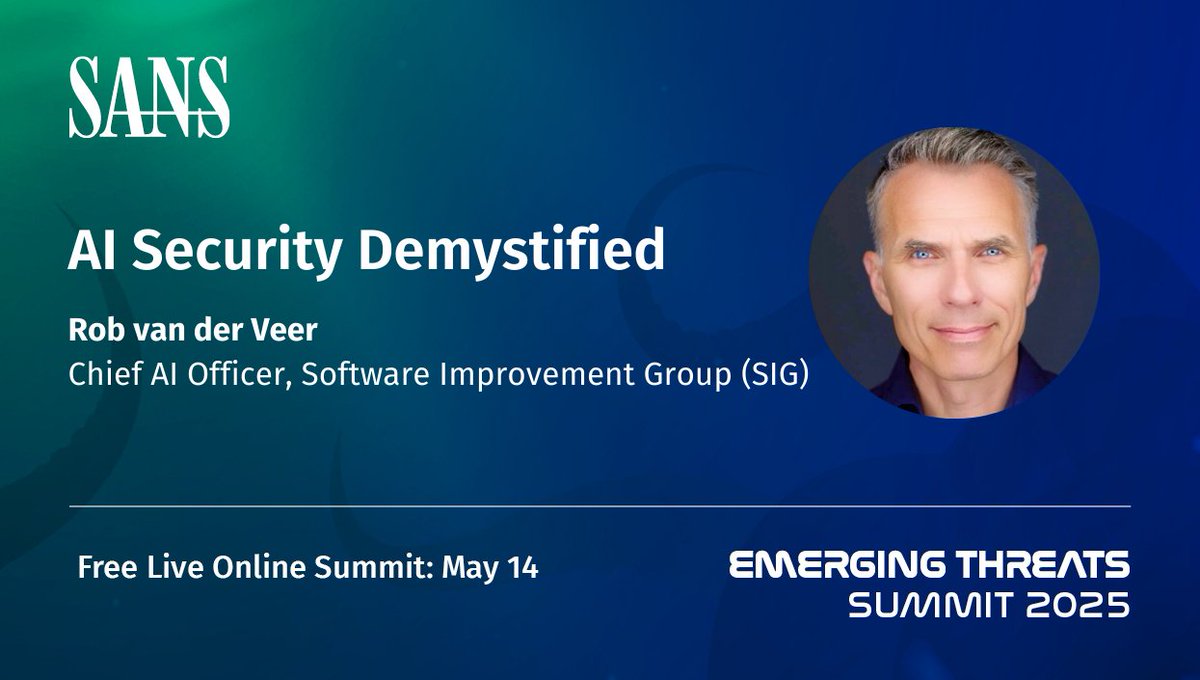 SANS

AI Security Demystified

Rob van der Veer
Chief AI Officer, Software Improvement Group (SIG)

Free Live Online Summit: May 14

EMERGING THREATS
SUMMIT 2025